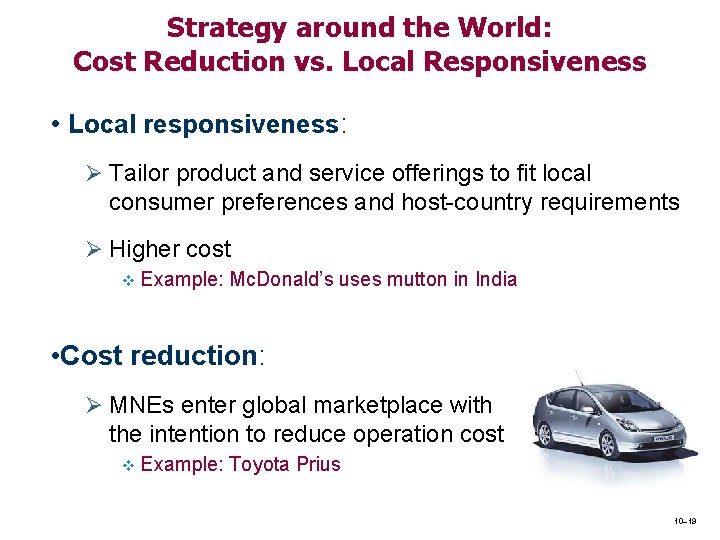 Strategy around the World:
Cost Reduction vs. Local Responsiveness

• Local responsiveness:

➢ Tailor product and service offerings to fit local consumer preferences and host-country requirements

➢ Higher cost

❖ Example: McDonald's uses mutton in India

•Cost reduction:

➢ MNEs enter global marketplace with the intention to reduce operation cost

❖ Example: Toyota Prius

10–19